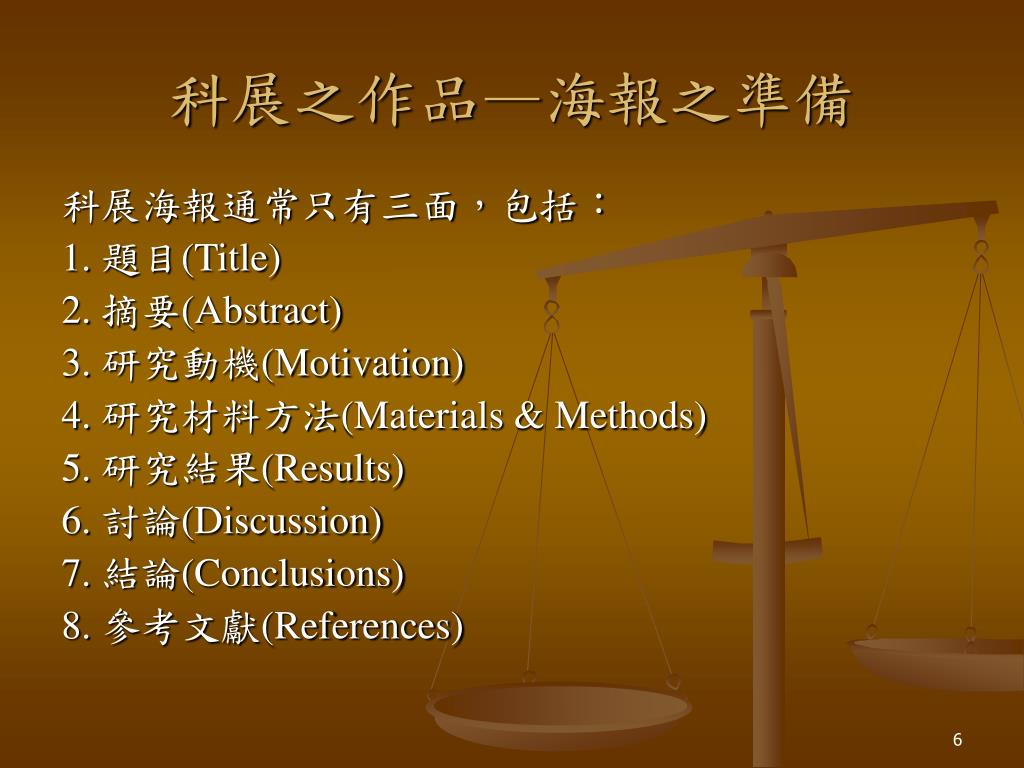 科展之作品—海報之準備

科展海報通常只有三面，包括：
1. 題目(Title)
2. 摘要(Abstract)
3. 研究動機(Motivation)
4. 研究材料方法(Materials & Methods)
5. 研究結果(Results)
6. 討論(Discussion)
7. 結論(Conclusions)
8. 參考文獻(References)

6